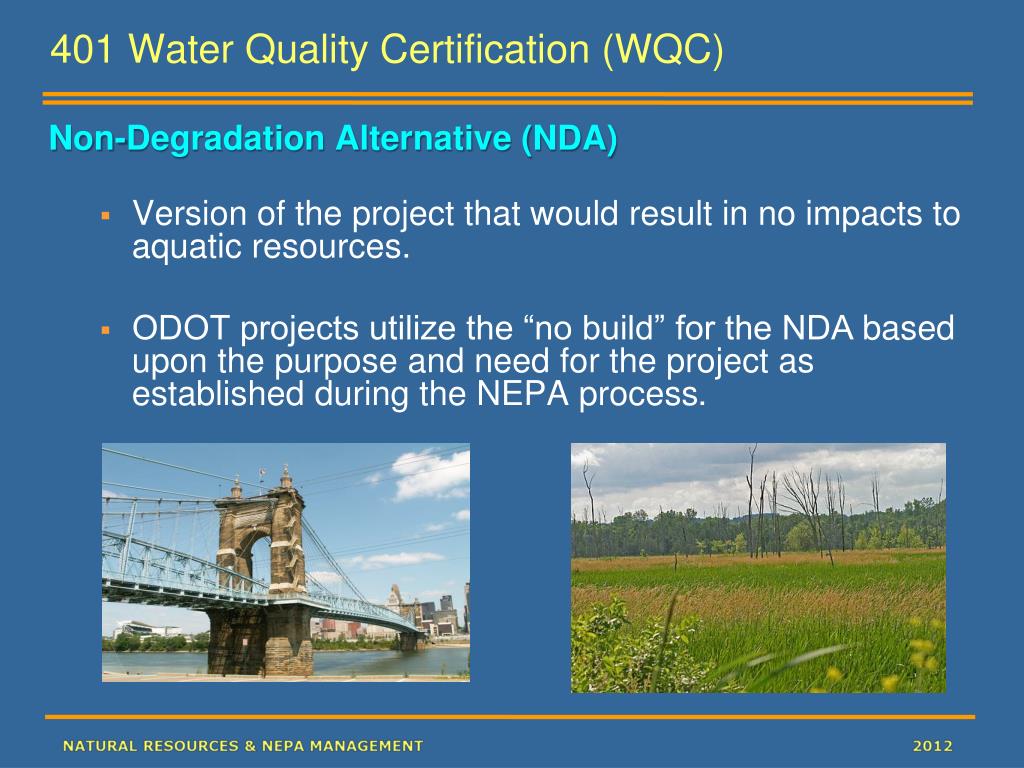 401 Water Quality Certification (WQC)

Non-Degradation Alternative (NDA)

▪ Version of the project that would result in no impacts to aquatic resources.

▪ ODOT projects utilize the “no build” for the NDA based upon the purpose and need for the project as established during the NEPA process.

NATURAL RESOURCES & NEPA MANAGEMENT

2012